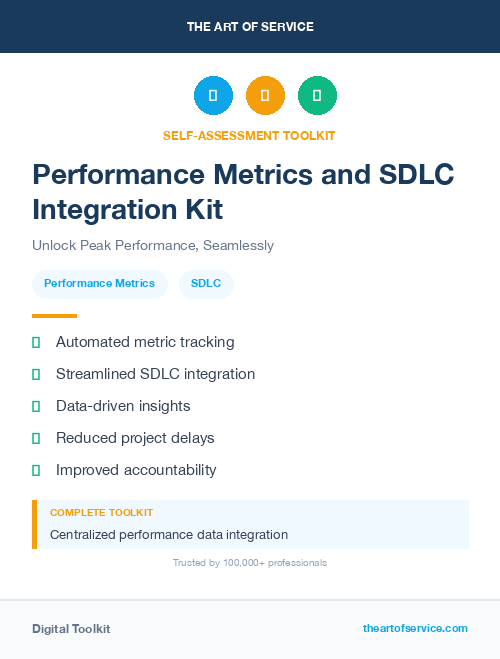 THE ART OF SERVICE

SELF-ASSESSMENT TOOLKIT

Performance Metrics and SDLC Integration Kit

Unlock Peak Performance, Seamlessly

Performance Metrics

SDLC

Automated metric tracking

Streamlined SDLC integration

Data-driven insights

Reduced project delays

Improved accountability

COMPLETE TOOLKIT

Centralized performance data integration

Trusted by 100,000+ professionals

Digital Toolkit

theartofservice.com